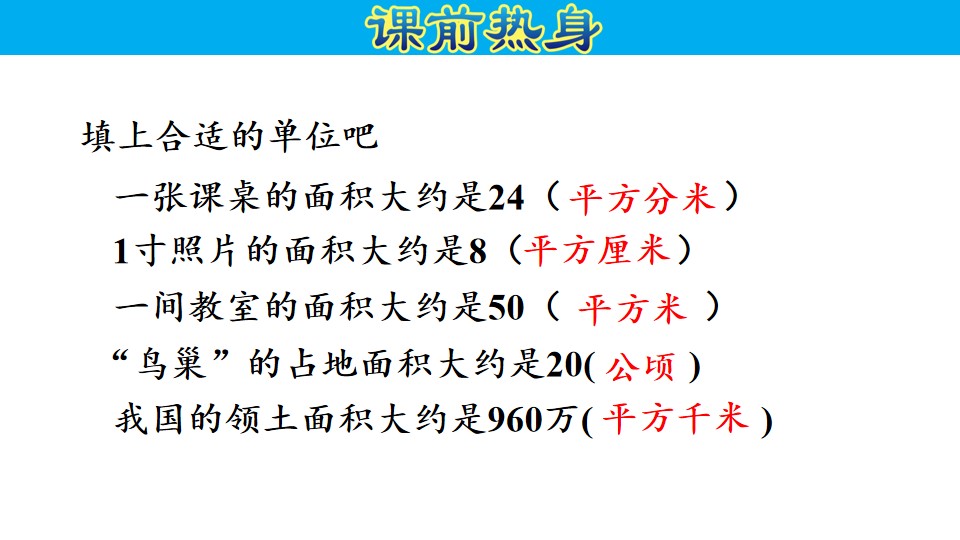 课前热身

填上合适的单位吧

一张课桌的面积大约是24（平方分米）

1寸照片的面积大约是8（平方厘米）

一间教室的面积大约是50（平方米）

“鸟巢”的占地面积大约是20(公顷)

我国的领土面积大约是960万(平方千米)